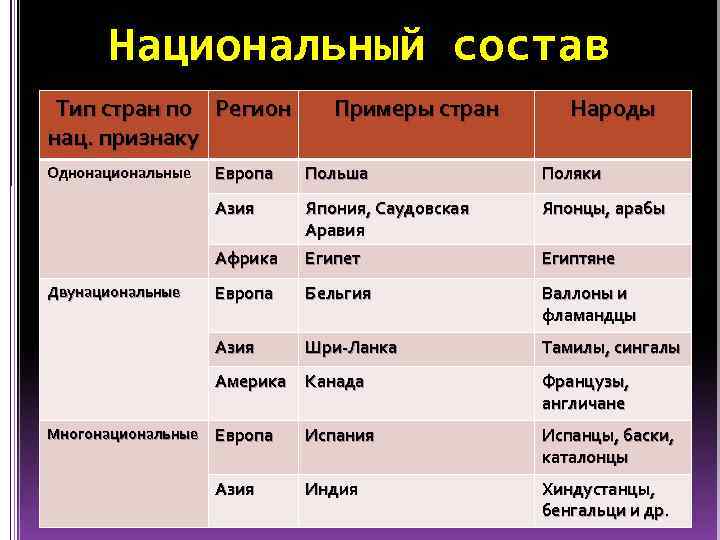 Национальный состав

| Тип стран по нац. признаку | Регион | Примеры стран | Народы |
|---|---|---|---|
| Однонациональные | Европа | Польша | Поляки |
| | Азия | Япония, Саудовская Аравия | Японцы, арабы |
| | Африка | Египет | Египтяне |
| Двунациональные | Европа | Бельгия | Валлоны и фламандцы |
| | Азия | Шри-Ланка | Тамилы, сингалы |
| | Америка | Канада | Французы, англичане |
| Многонациональные | Европа | Испания | Испанцы, баски, каталонцы |
| | Азия | Индия | Хиндустанцы, бенгальци и др. |